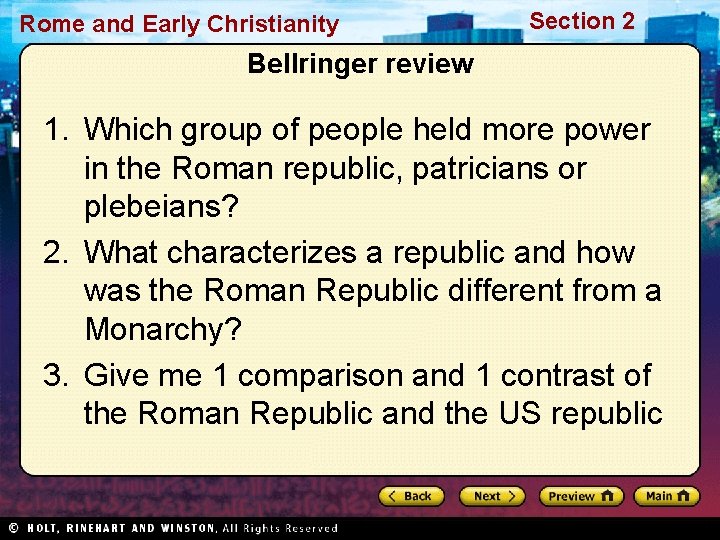 Rome and Early Christianity

Section 2

Bellringer review

1. Which group of people held more power in the Roman republic, patricians or plebeians?

2. What characterizes a republic and how was the Roman Republic different from a Monarchy?

3. Give me 1 comparison and 1 contrast of the Roman Republic and the US republic

Back

Next

Preview

Main

© HOLT, RINEHART AND WINSTON, All Rights Reserved